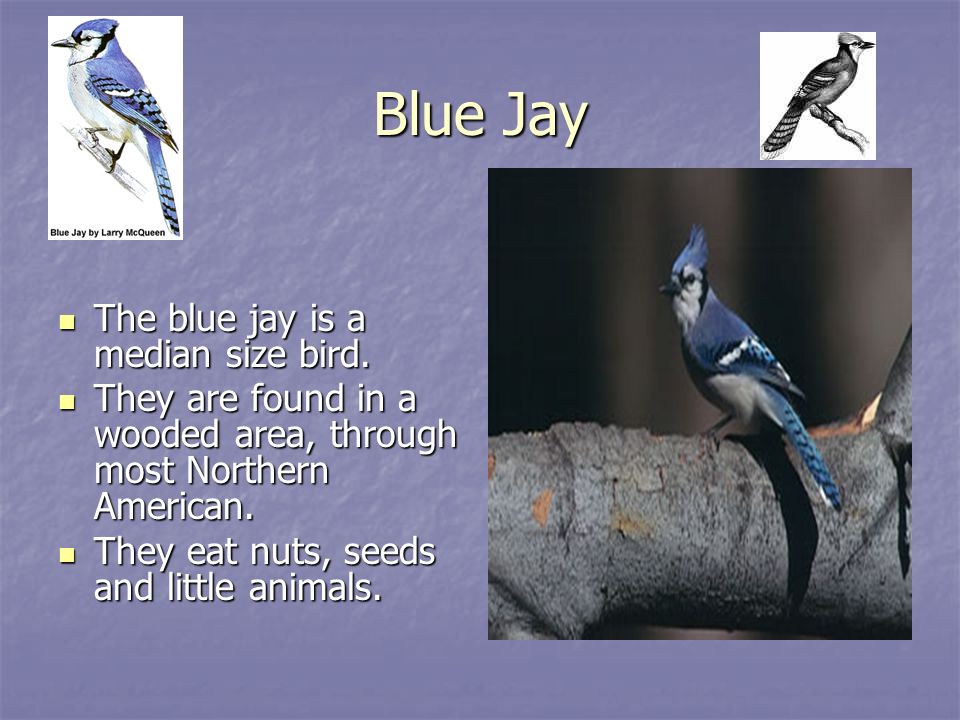 Blue Jay by Larry McQueen

Blue Jay

- The blue jay is a median size bird.
- They are found in a wooded area, through most Northern American.
- They eat nuts, seeds and little animals.